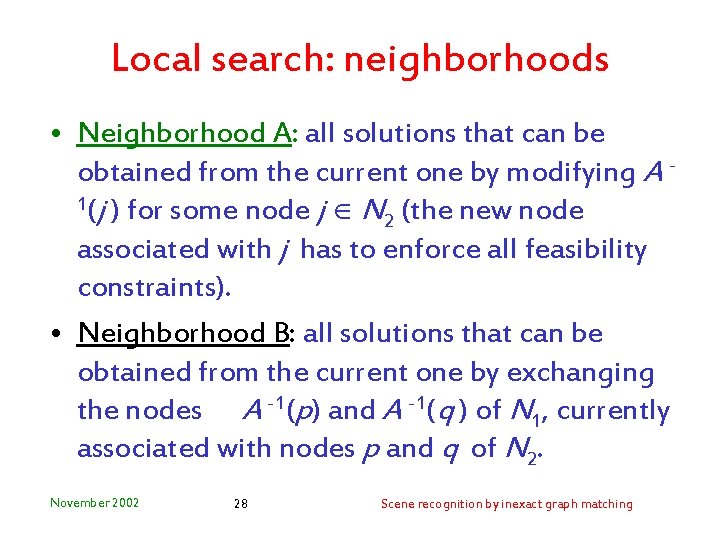 Local search: neighborhoods

• Neighborhood A: all solutions that can be obtained from the current one by modifying $A^{-1}(j)$ for some node $j \in N_2$ (the new node associated with $j$ has to enforce all feasibility constraints).

• Neighborhood B: all solutions that can be obtained from the current one by exchanging the nodes $A^{-1}(p)$ and $A^{-1}(q)$ of $N_1$, currently associated with nodes $p$ and $q$ of $N_2$.

November 2002

28

Scene recognition by inexact graph matching